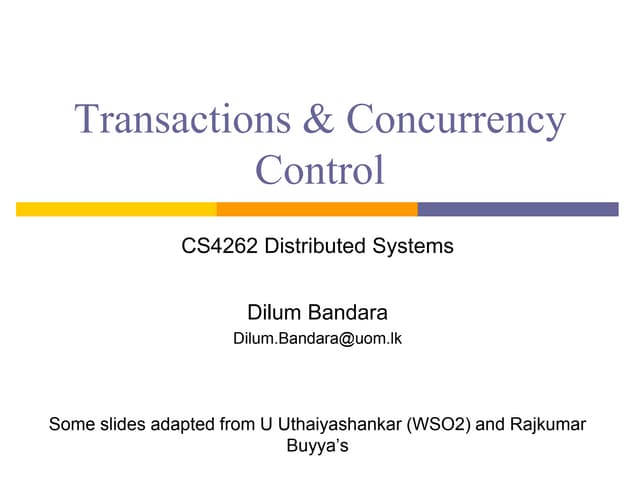 Transactions & Concurrency Control

CS4262 Distributed Systems

Dilum Bandara
Dilum.Bandara@uom.lk

Some slides adapted from U Uthaiyashankar (WSO2) and Rajkumar Buyya's